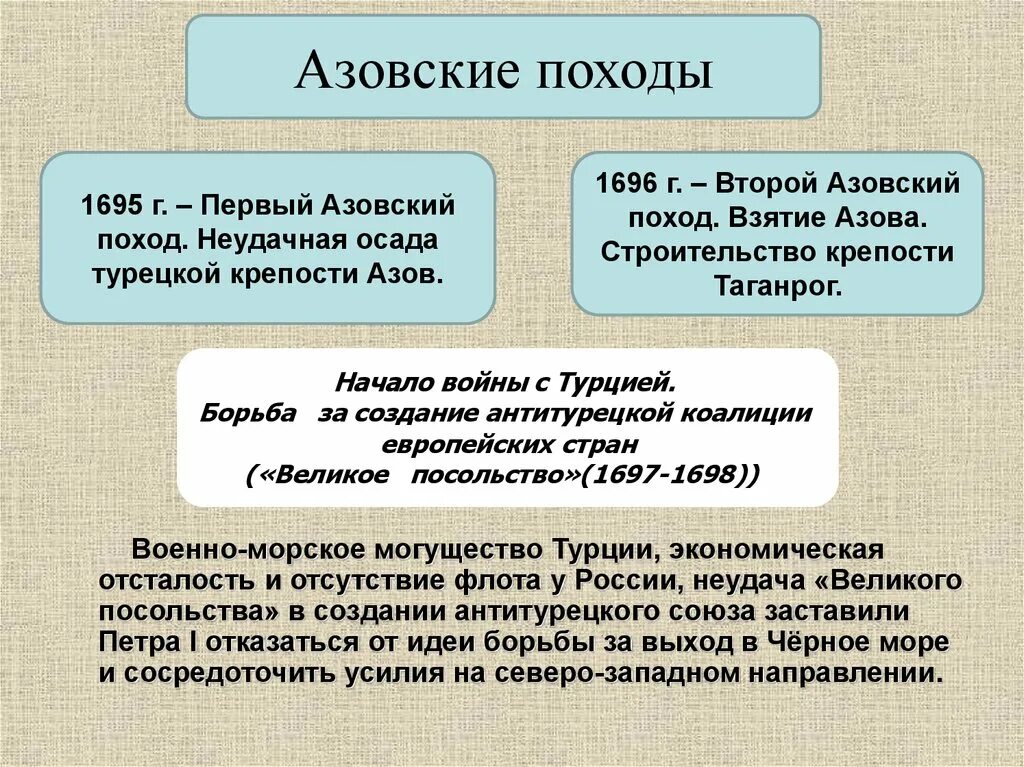 Азовские походы

1695 г. – Первый Азовский поход. Неудачная осада турецкой крепости Азов.

1696 г. – Второй Азовский поход. Взятие Азова. Строительство крепости Таганрог.

Начало войны с Турцией.
Борьба за создание антитурецкой коалиции европейских стран
(«Великое посольство»(1697-1698))

Военно-морское могущество Турции, экономическая отсталость и отсутствие флота у России, неудача «Великого посольства» в создании антитурецкого союза заставили Петра I отказаться от идеи борьбы за выход в Чёрное море и сосредоточить усилия на северо-западном направлении.